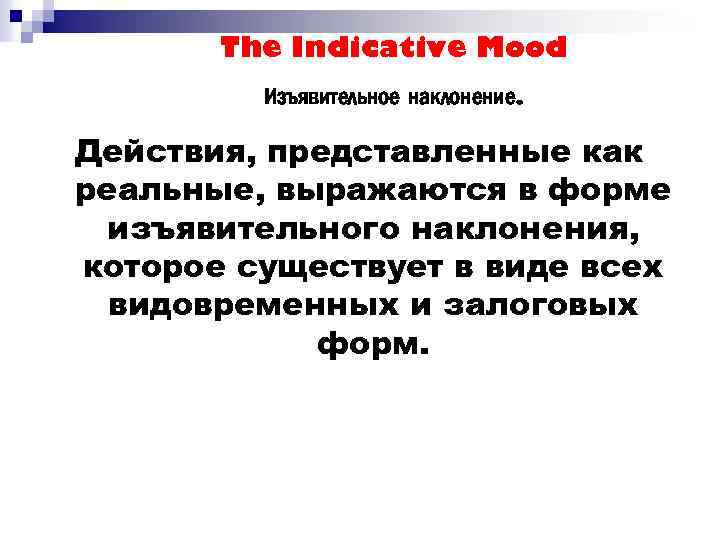 The Indicative Mood

Изъявительное наклонение.

Действия, представленные как реальные, выражаются в форме изъявительного наклонения, которое существует в виде всех видовременных и залоговых форм.